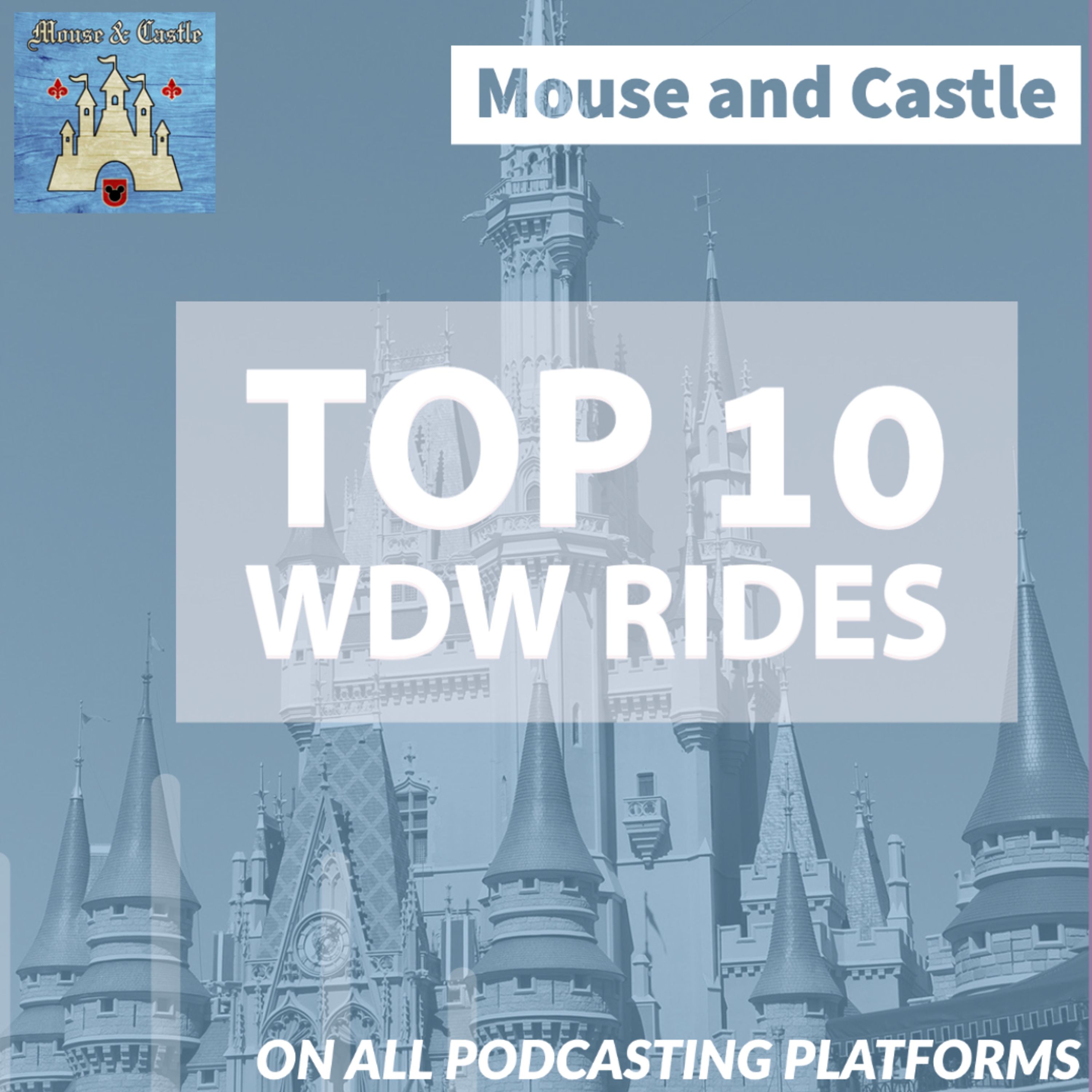 Mouse & Castle

Mouse and Castle

TOP 10
WDW RIDES

ON ALL PODCASTING PLATFORMS